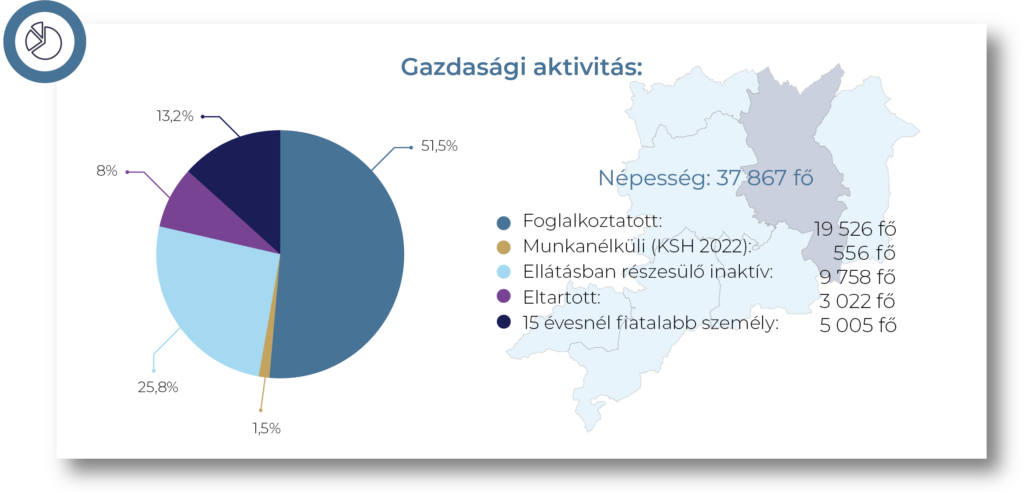 Gazdasági aktivitás:

13,2%

51,5%

8%

25,8%

1,5%

Népesség: 37 867 fő

| | |
|---|---|
| Foglalkoztatott: | 19 526 fő |
| Munkanélküli (KSH 2022): | 556 fő |
| Ellátásban részesülő inaktív: | 9 758 fő |
| Eltartott: | 3 022 fő |
| 15 évesnél fiatalabb személy: | 5 005 fő |